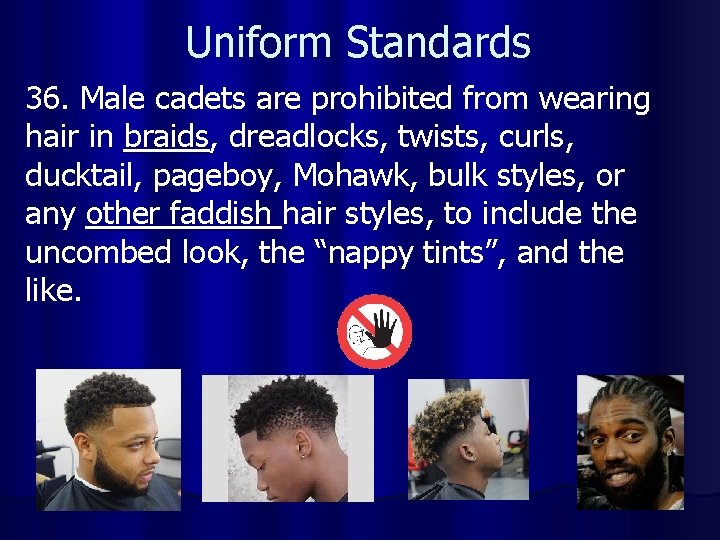 Uniform Standards

36. Male cadets are prohibited from wearing hair in braids, dreadlocks, twists, curls, ducktail, pageboy, Mohawk, bulk styles, or any other faddish hair styles, to include the uncombed look, the “nappy tints”, and the like.